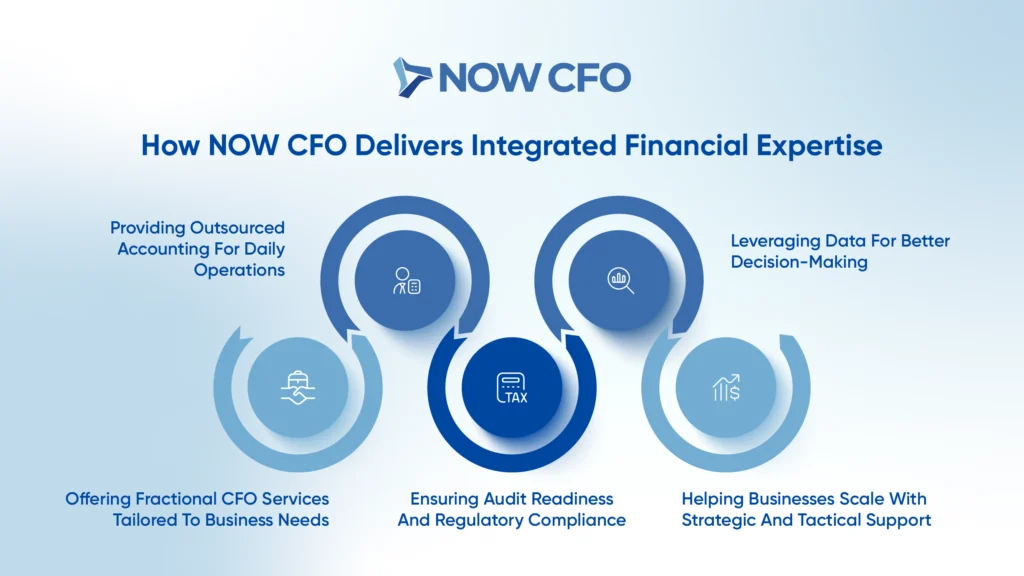 NOW CFO

How NOW CFO Delivers Integrated Financial Expertise

Providing Outsourced Accounting For Daily Operations

Leveraging Data For Better Decision-Making

TAX

Offering Fractional CFO Services Tailored To Business Needs

Ensuring Audit Readiness And Regulatory Compliance

Helping Businesses Scale With Strategic And Tactical Support